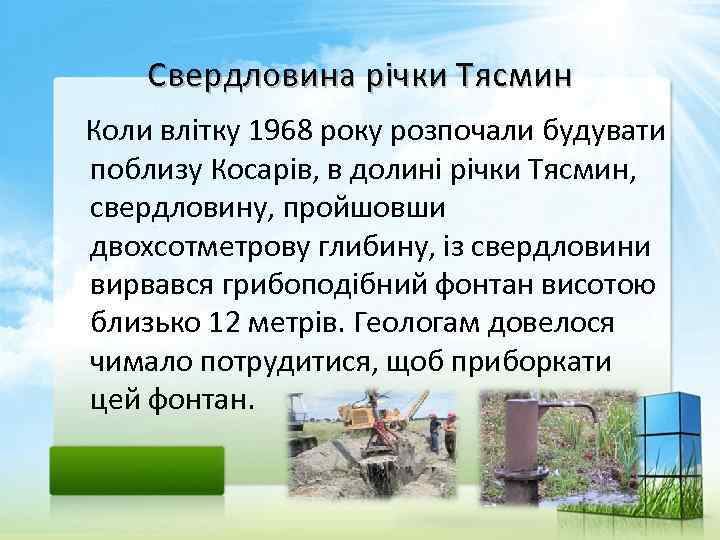 Свердловина річки Тясмин

Коли влітку 1968 року розпочали будувати поблизу Косарів, в долині річки Тясмин, свердловину, пройшовши двохсотметрову глибину, із свердловини вирвався грибоподібний фонтан висотою близько 12 метрів. Геологам довелося чимало потрудитися, щоб приборкати цей фонтан.